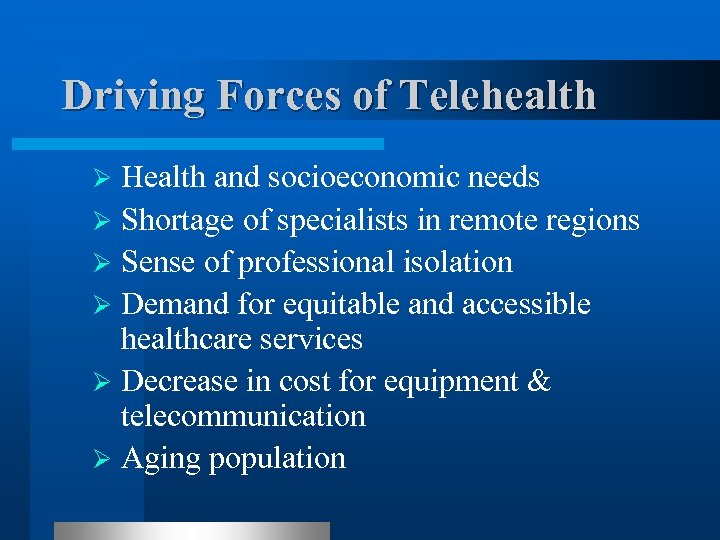 Driving Forces of Telehealth

➢ Health and socioeconomic needs
➢ Shortage of specialists in remote regions
➢ Sense of professional isolation
➢ Demand for equitable and accessible healthcare services
➢ Decrease in cost for equipment & telecommunication
➢ Aging population